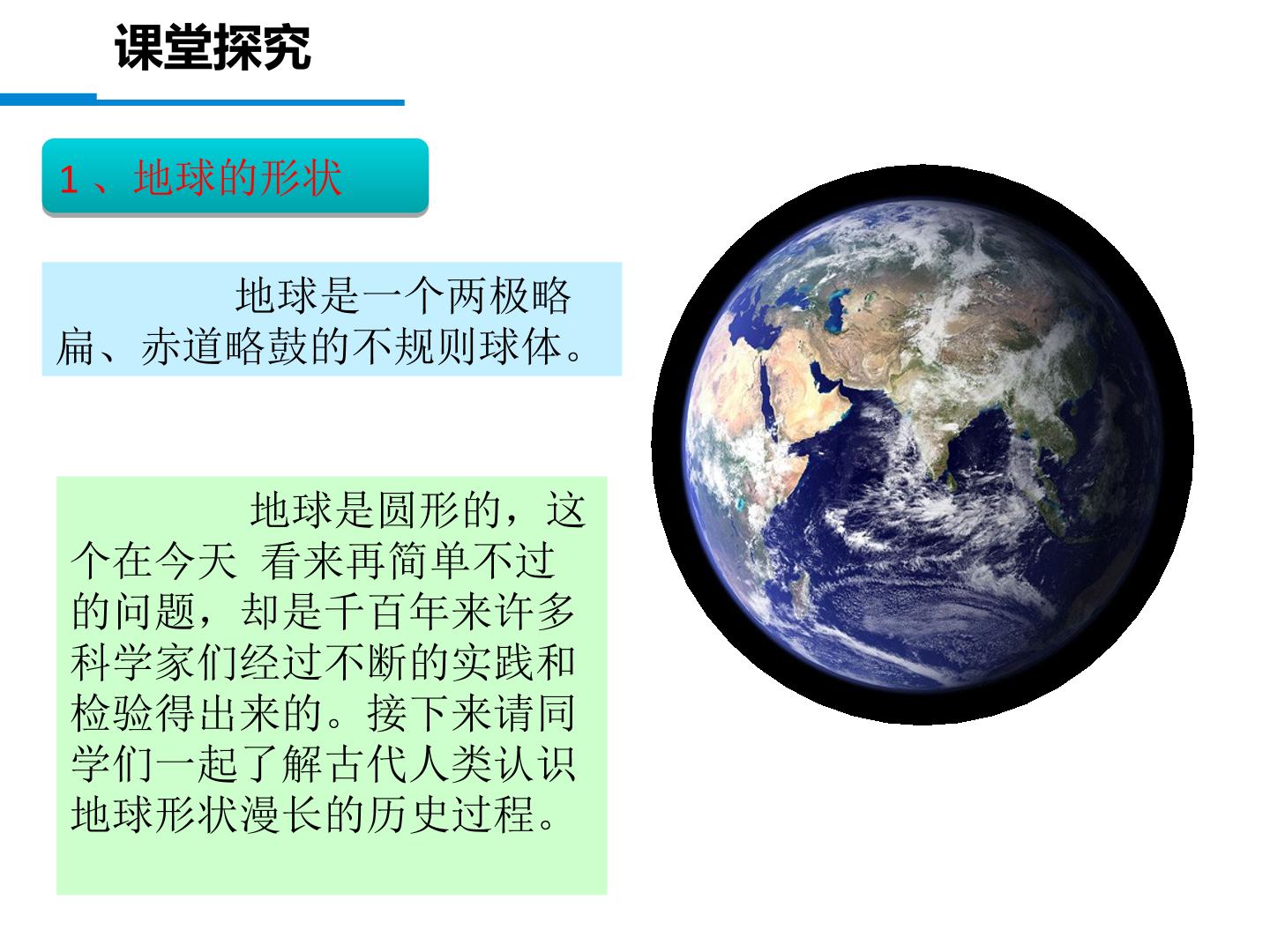 课堂探究

1、地球的形状

地球是一个两极略扁、赤道略鼓的不规则球体。

地球是圆形的，这个在今天 看来再简单不过的问题，却是千百年来许多科学家们经过不断的实践和检验得出来的。接下来请同学们一起了解古代人类认识地球形状漫长的历史过程。